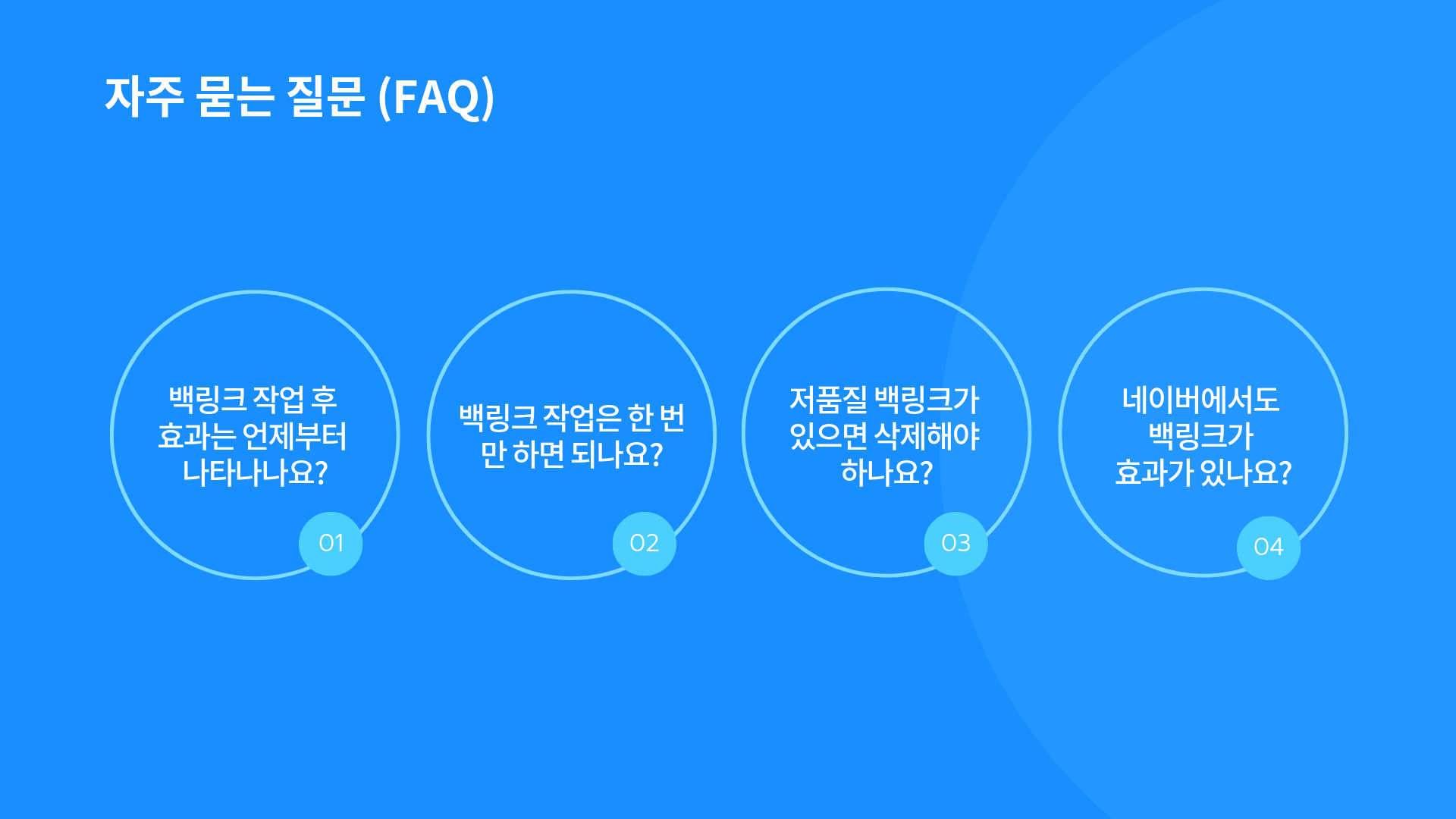 자주 묻는 질문 (FAQ)

백링크 작업 후 효과는 언제부터 나타나나요?

01

백링크 작업은 한 번만 하면 되나요?

02

저품질 백링크가 있으면 삭제해야 하나요?

03

네이버에서도 백링크가 효과가 있나요?

04